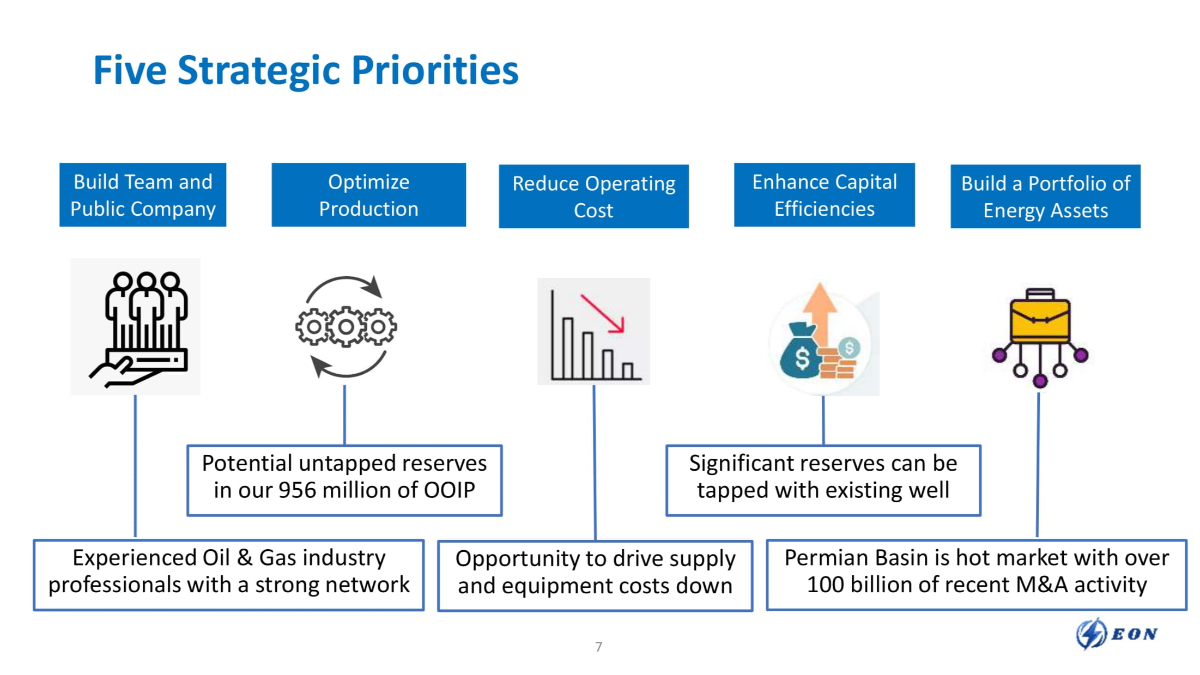 Five Strategic Priorities

Build Team and Public Company

Optimize Production

Reduce Operating Cost

Enhance Capital Efficiencies

Build a Portfolio of Energy Assets

Potential untapped reserves in our 956 million of OOIP

Significant reserves can be tapped with existing well

Experienced Oil & Gas industry professionals with a strong network

Opportunity to drive supply and equipment costs down

Permian Basin is hot market with over 100 billion of recent M&A activity

7

EON